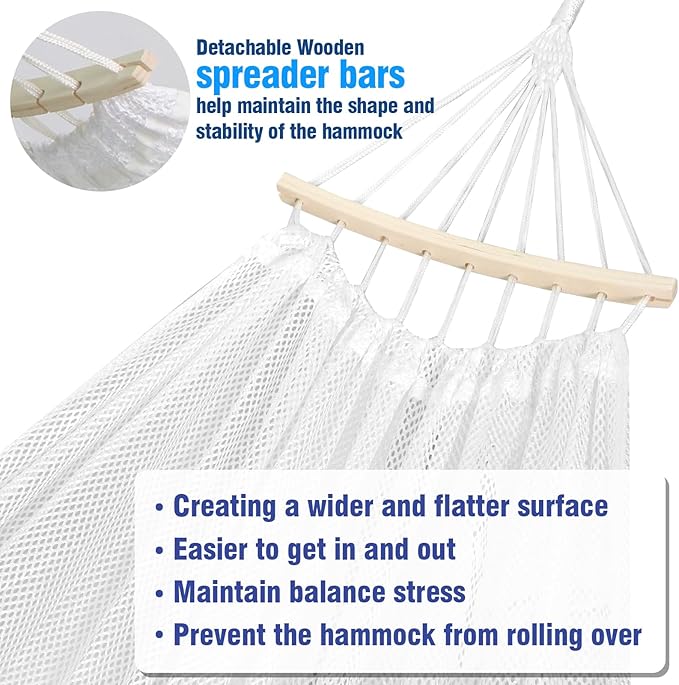 Detachable Wooden
spreader bars
help maintain the shape and stability of the hammock

• Creating a wider and flatter surface
• Easier to get in and out
• Maintain balance stress
• Prevent the hammock from rolling over